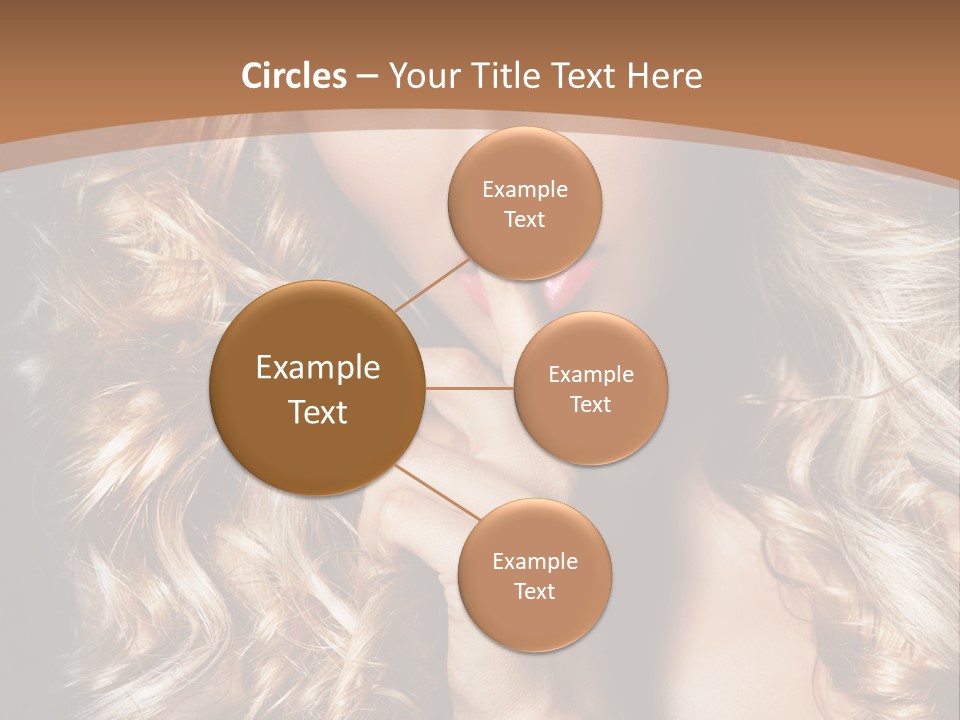 Circles – Your Title Text Here

Example Text

Example Text

Example Text

Example Text